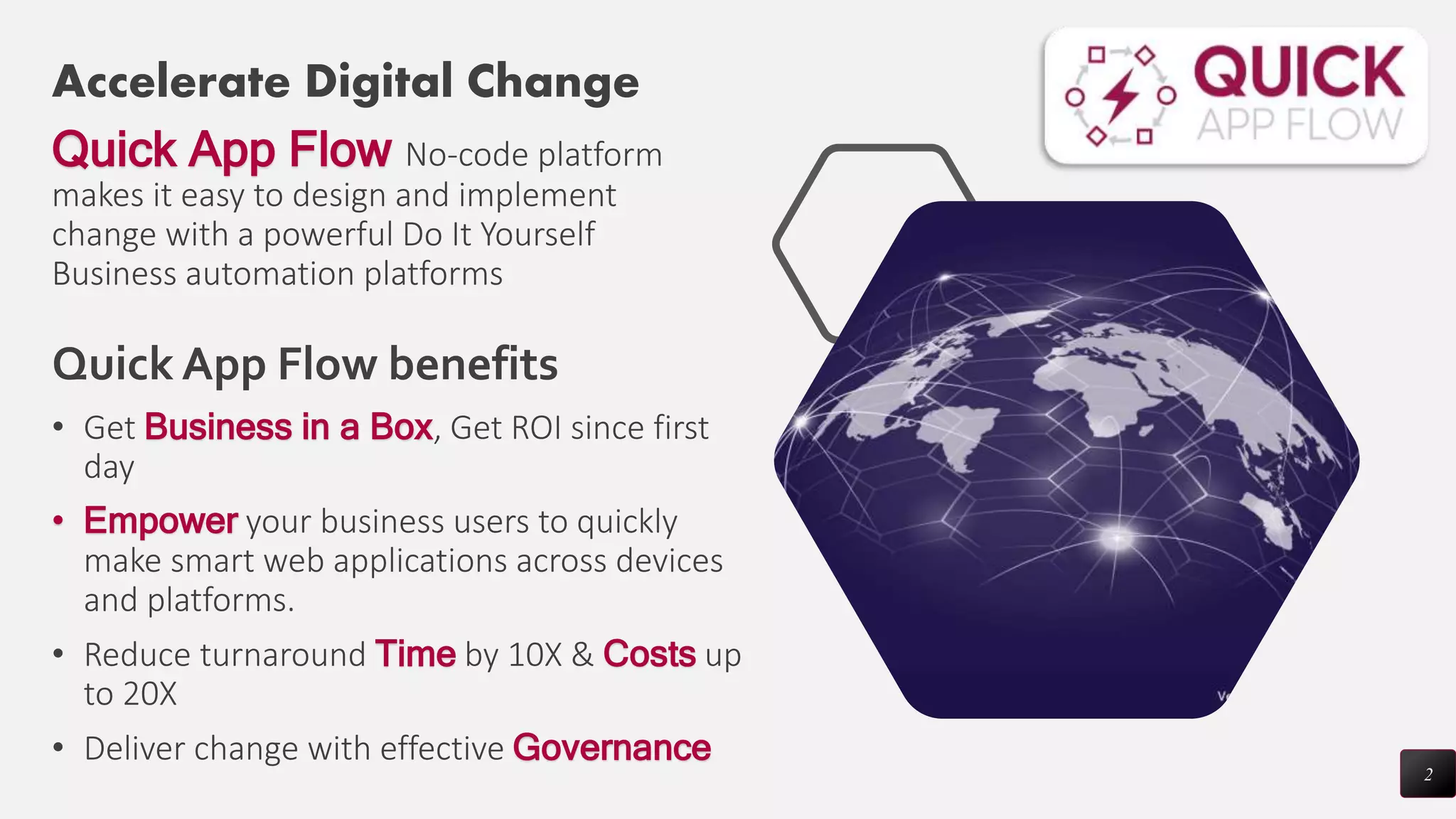 Accelerate Digital Change

Quick App Flow No-code platform makes it easy to design and implement change with a powerful Do It Yourself Business automation platforms

Quick App Flow benefits

• Get Business in a Box, Get ROI since first day
• Empower your business users to quickly make smart web applications across devices and platforms.
• Reduce turnaround Time by 10X & Costs up to 20X
• Deliver change with effective Governance

QUICK APP FLOW

2